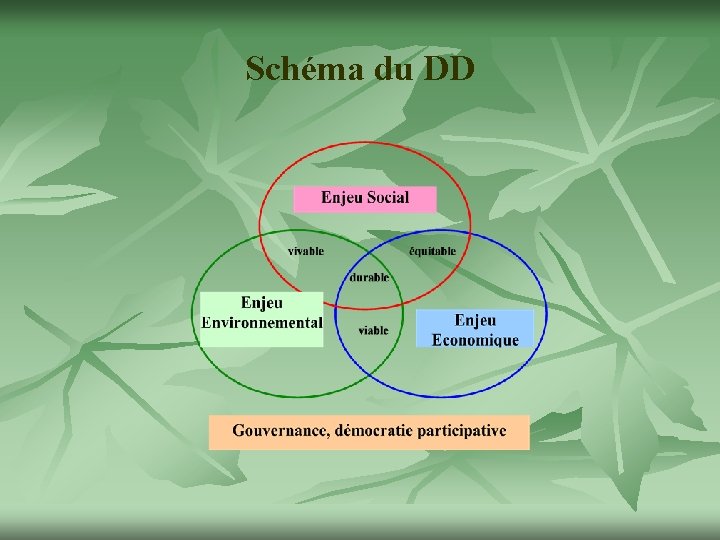 Schéma du DD

Enjeu Social

vivable

équitable

durable

Enjeu
Environnemental

viable

Enjeu
Economique

Gouvernance, démocratie participative